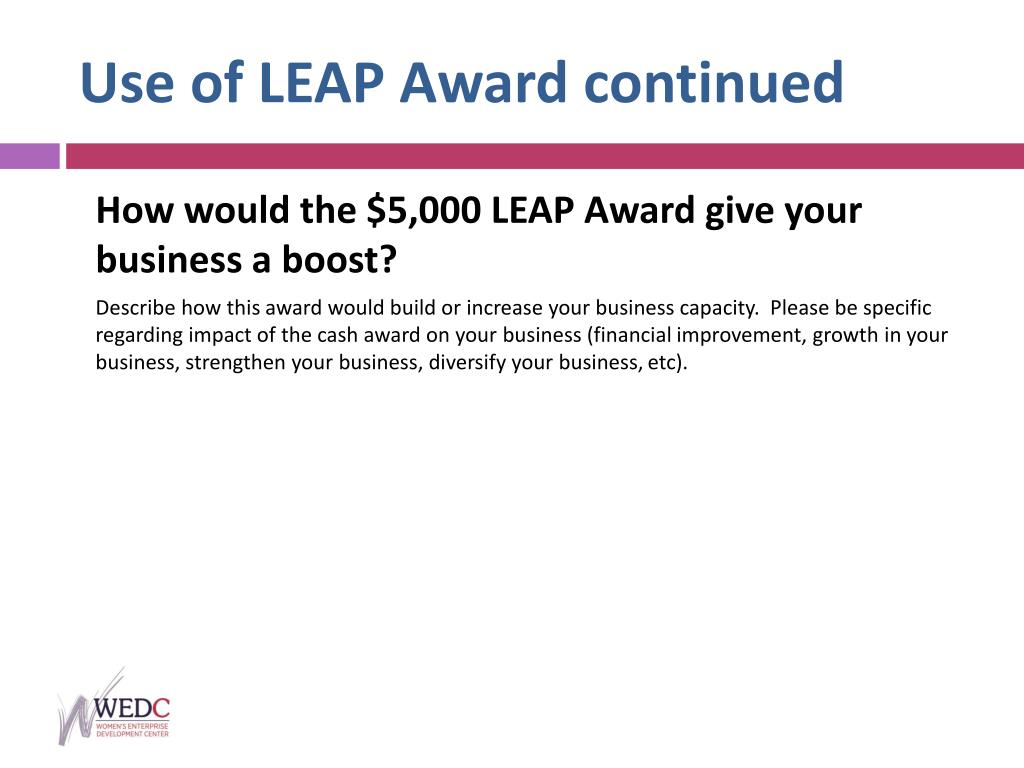 Use of LEAP Award continued

How would the \$5,000 LEAP Award give your business a boost?

Describe how this award would build or increase your business capacity. Please be specific regarding impact of the cash award on your business (financial improvement, growth in your business, strengthen your business, diversify your business, etc).

WEDC
WOMEN'S ENTERPRISE DEVELOPMENT CENTER